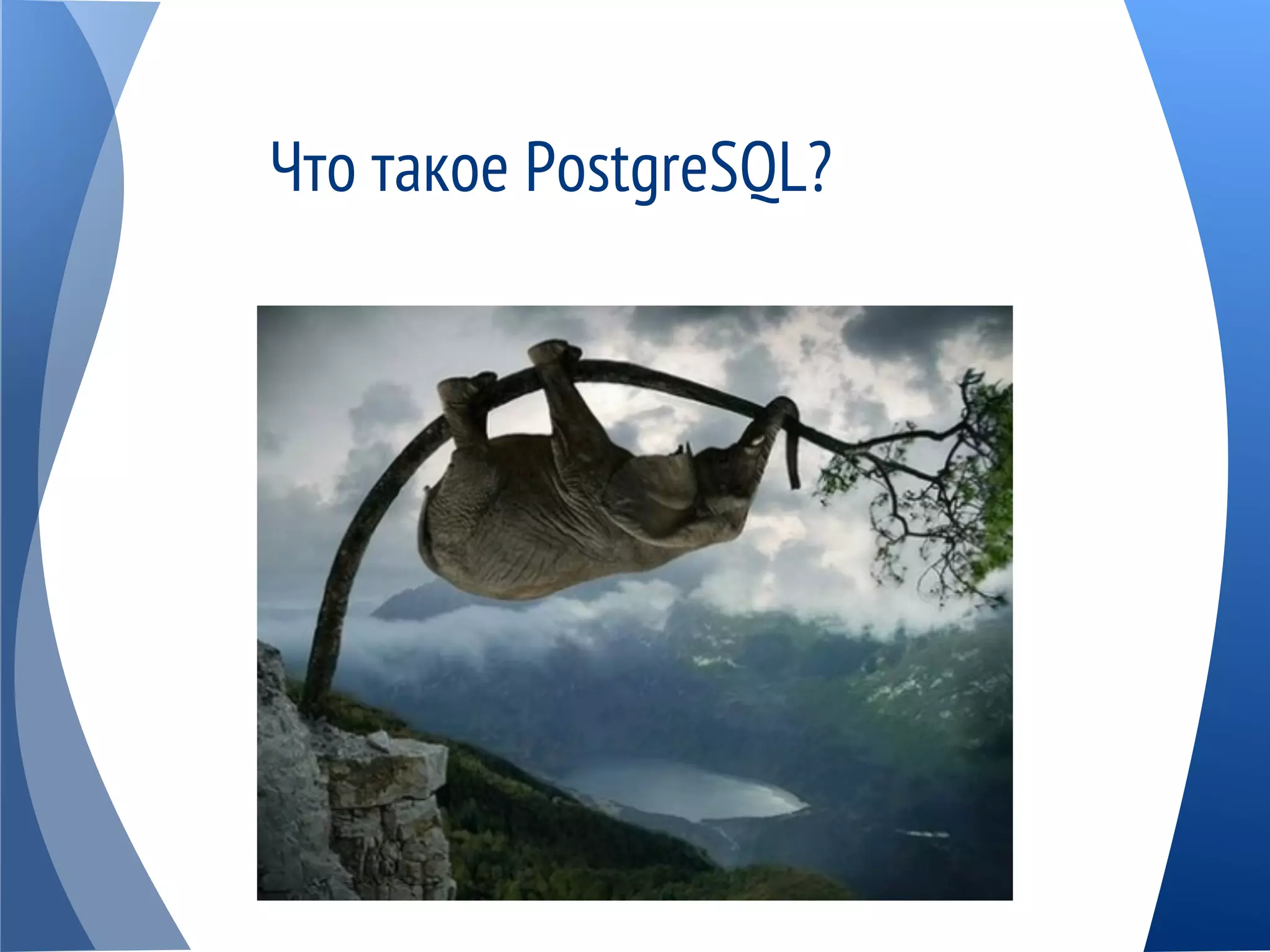 Что такое PostgreSQL?